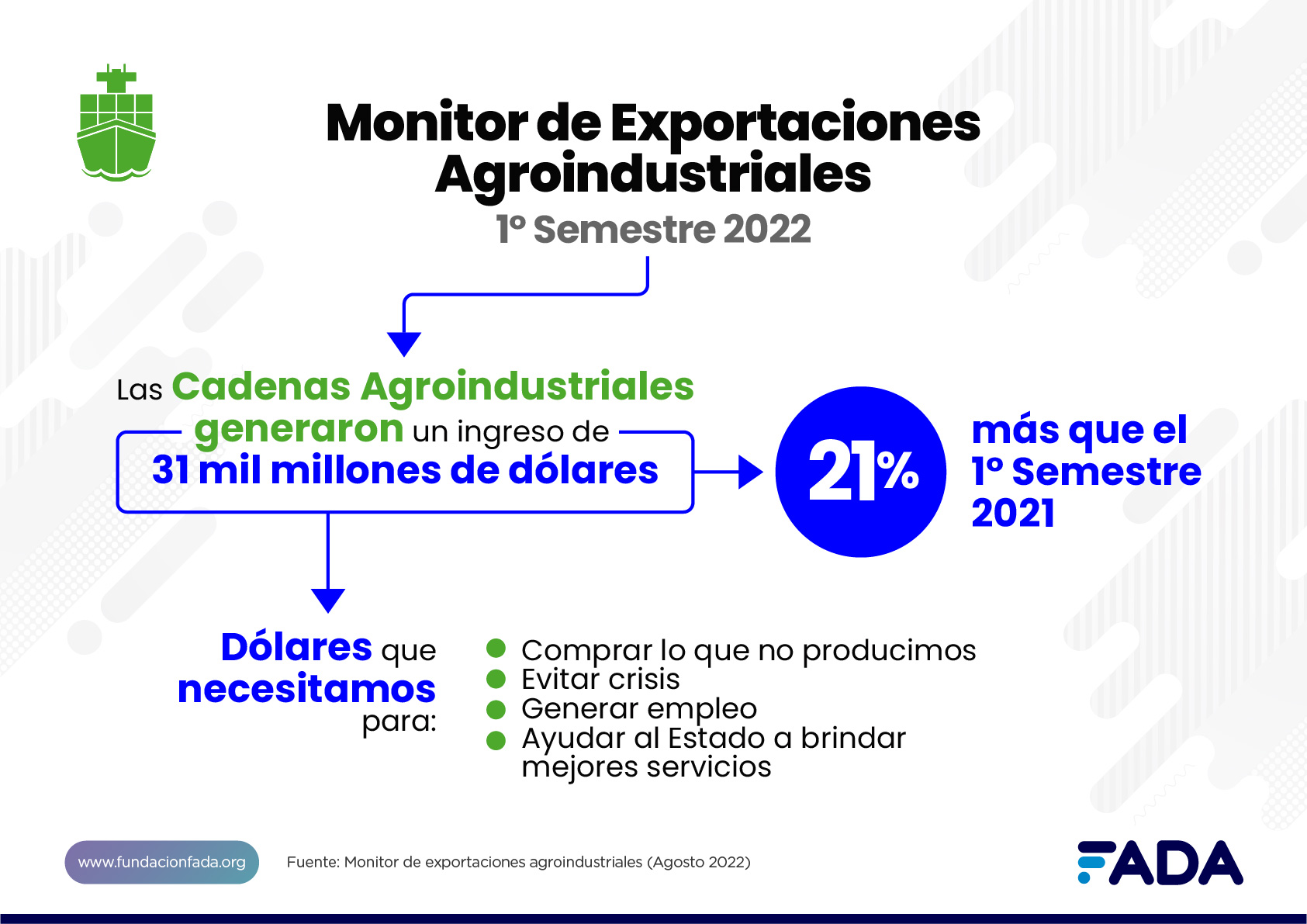 Monitor de Exportaciones Agroindustriales

1° Semestre 2022

Las Cadenas Agroindustriales generaron un ingreso de 31 mil millones de dólares

21%

más que el 1° Semestre 2021

Dólares que necesitamos para:

Comprar lo que no producimos
Evitar crisis
Generar empleo
Ayudar al Estado a brindar mejores servicios

www.fundacionfada.org

Fuente: Monitor de exportaciones agroindustriales (Agosto 2022)

FADA